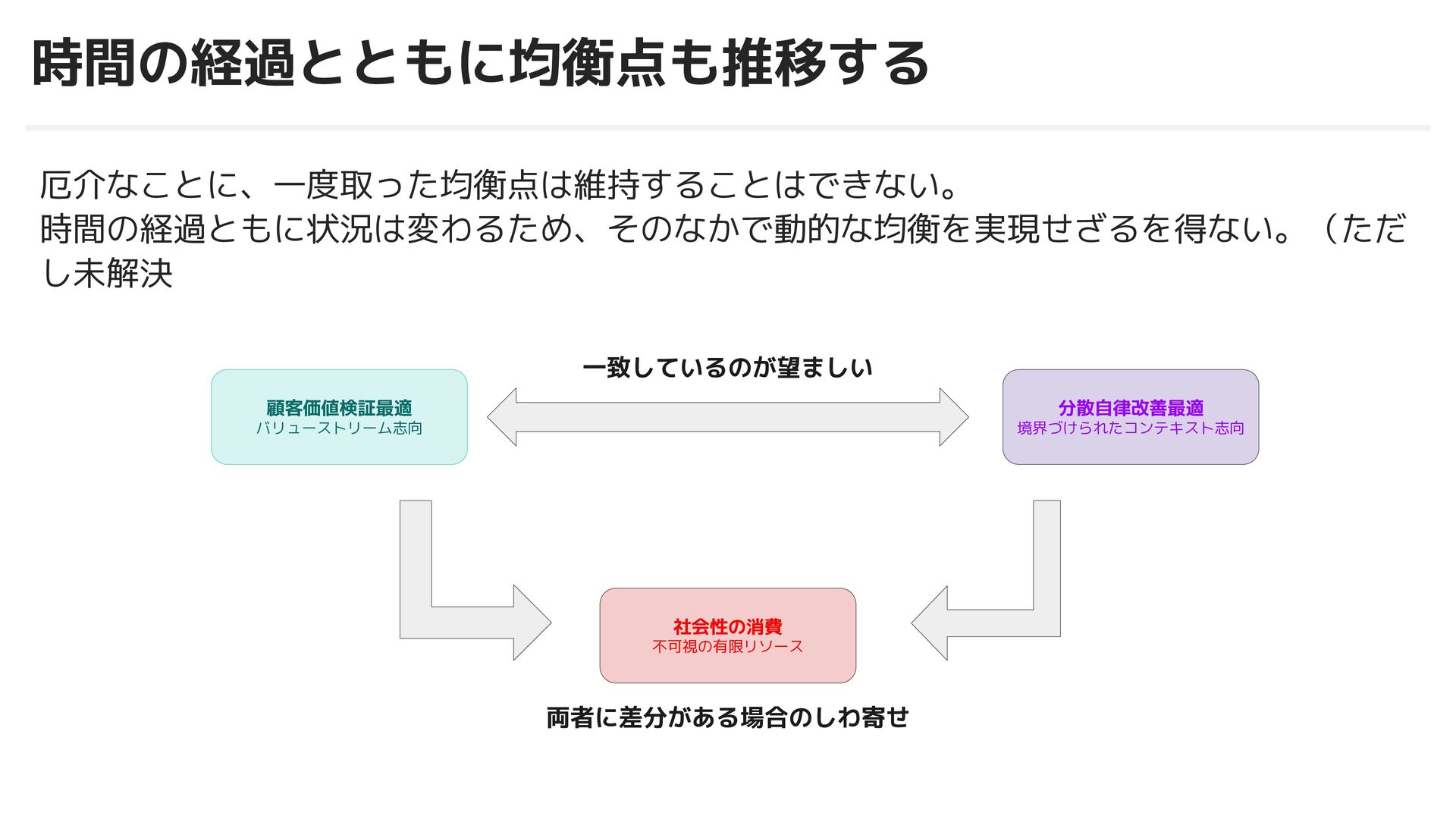 時間の経過とともに均衡点も推移する

厄介なことに、一度取った均衡点は維持することはできない。
時間の経過ともに状況は変わるため、そのなかで動的な均衡を実現せざるを得ない。（ただし未解決

一致しているのが望ましい

顧客価値検証最適
バリューストリーム志向

分散自律改善最適
境界づけられたコンテキスト志向

社会性の消費
不可視の有限リソース

両者に差分がある場合のしわ寄せ